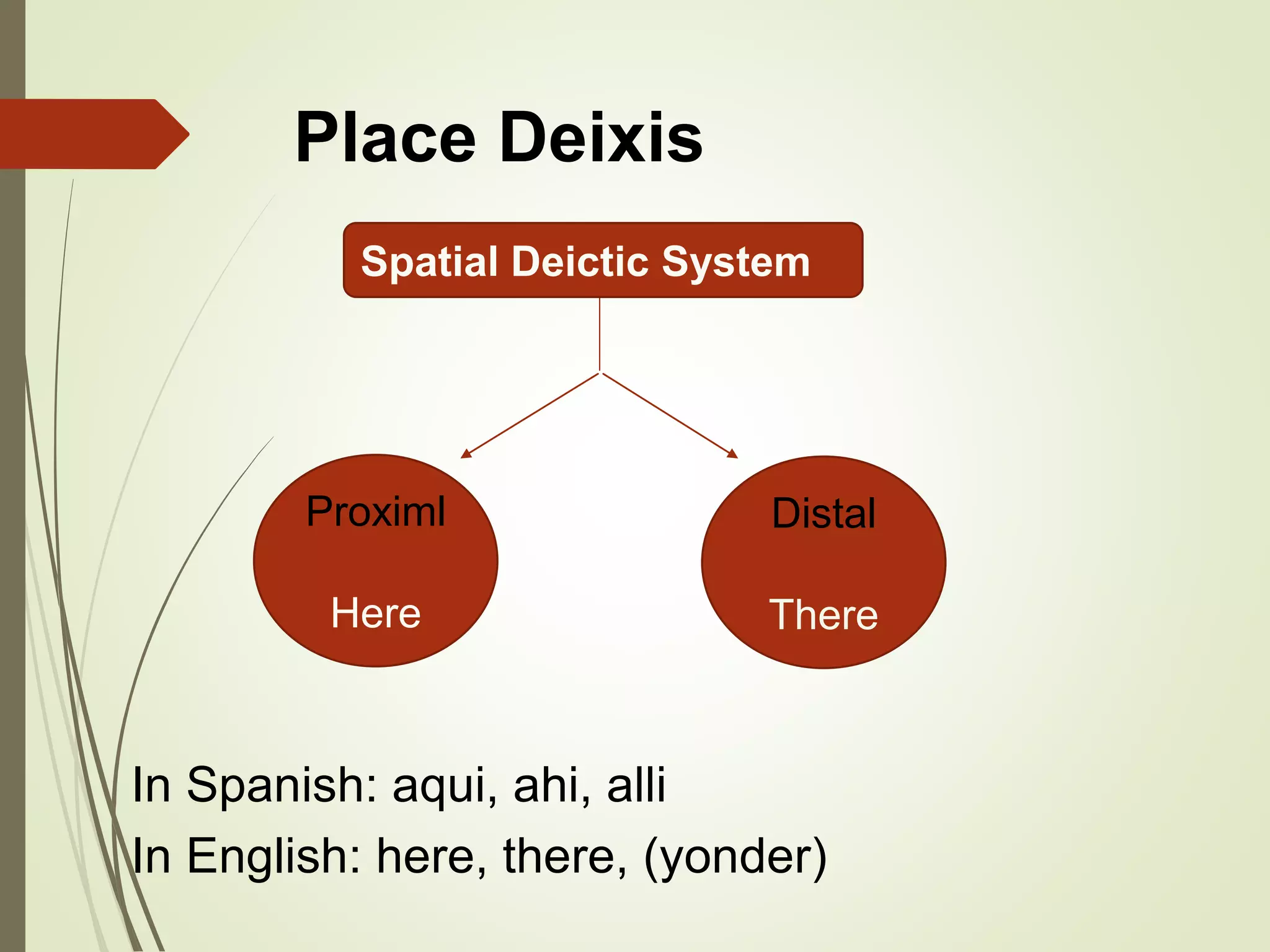 Place Deixis

Spatial Deictic System

Proximl

Here

Distal

There

In Spanish: aqui, ahi, alli
In English: here, there, (yonder)